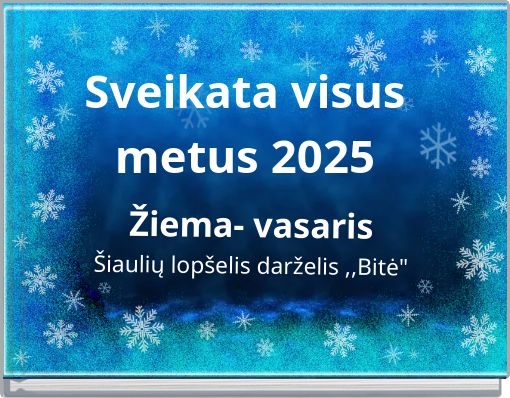 Sveikata visus metus 2025

Žiema- vasaris

Šiaulių lopšelis darželis ,,Bitė"